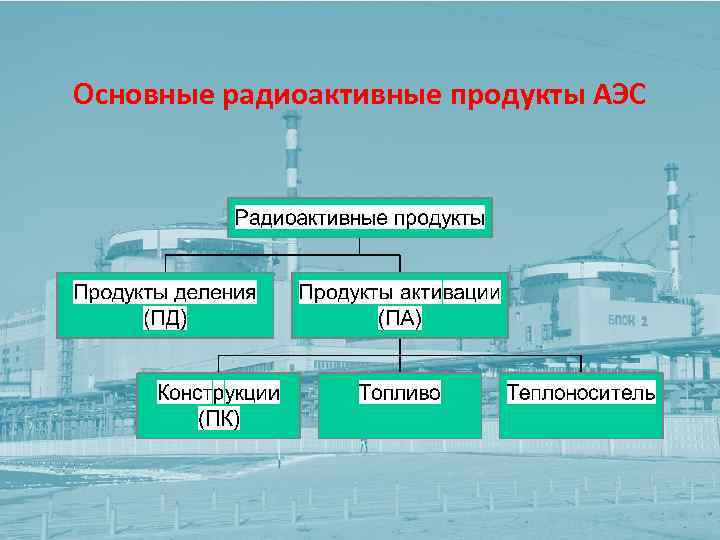 Основные радиоактивные продукты АЭС

Радиоактивные продукты

Продукты деления (ПД)

Продукты активации (ПА)

Конструкции (ПК)

Топливо

Теплоноситель

БЛОК 2